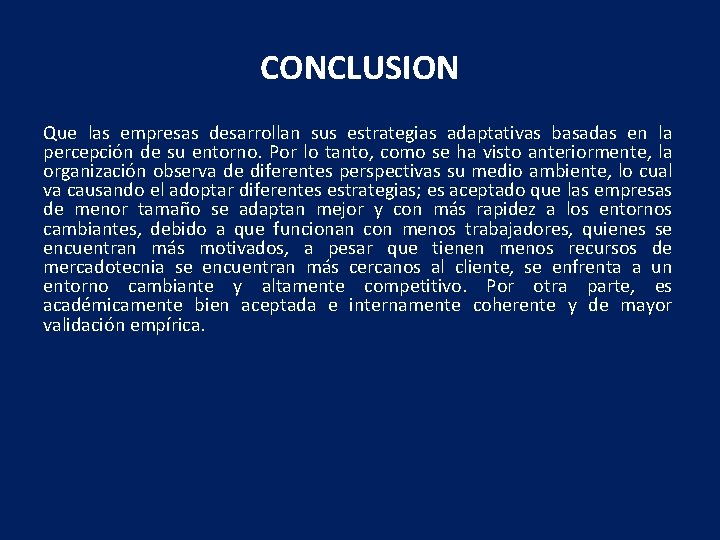 CONCLUSION

Que las empresas desarrollan sus estrategias adaptativas basadas en la percepción de su entorno. Por lo tanto, como se ha visto anteriormente, la organización observa de diferentes perspectivas su medio ambiente, lo cual va causando el adoptar diferentes estrategias; es aceptado que las empresas de menor tamaño se adaptan mejor y con más rapidez a los entornos cambiantes, debido a que funcionan con menos trabajadores, quienes se encuentran más motivados, a pesar que tienen menos recursos de mercadotecnia se encuentran más cercanos al cliente, se enfrenta a un entorno cambiante y altamente competitivo. Por otra parte, es académicamente bien aceptada e internamente coherente y de mayor validación empírica.